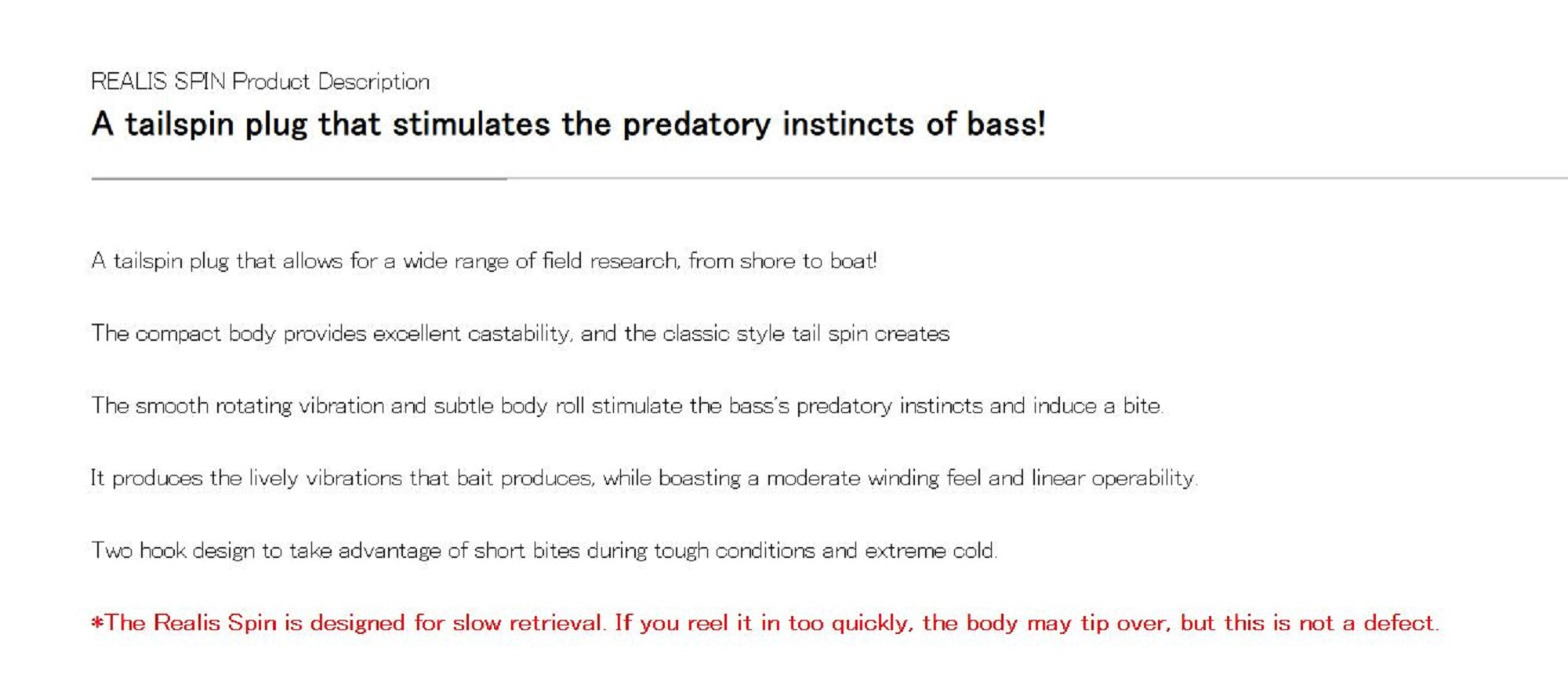 REALIS SPIN Product Description

A tailspin plug that stimulates the predatory instincts of bass!

A tailspin plug that allows for a wide range of field research, from shore to boat!

The compact body provides excellent castability, and the classic style tail spin creates

The smooth rotating vibration and subtle body roll stimulate the bass's predatory instincts and induce a bite.

It produces the lively vibrations that bait produces, while boasting a moderate winding feel and linear operability.

Two hook design to take advantage of short bites during tough conditions and extreme cold.

*The Realis Spin is designed for slow retrieval. If you reel it in too quickly, the body may tip over, but this is not a defect.